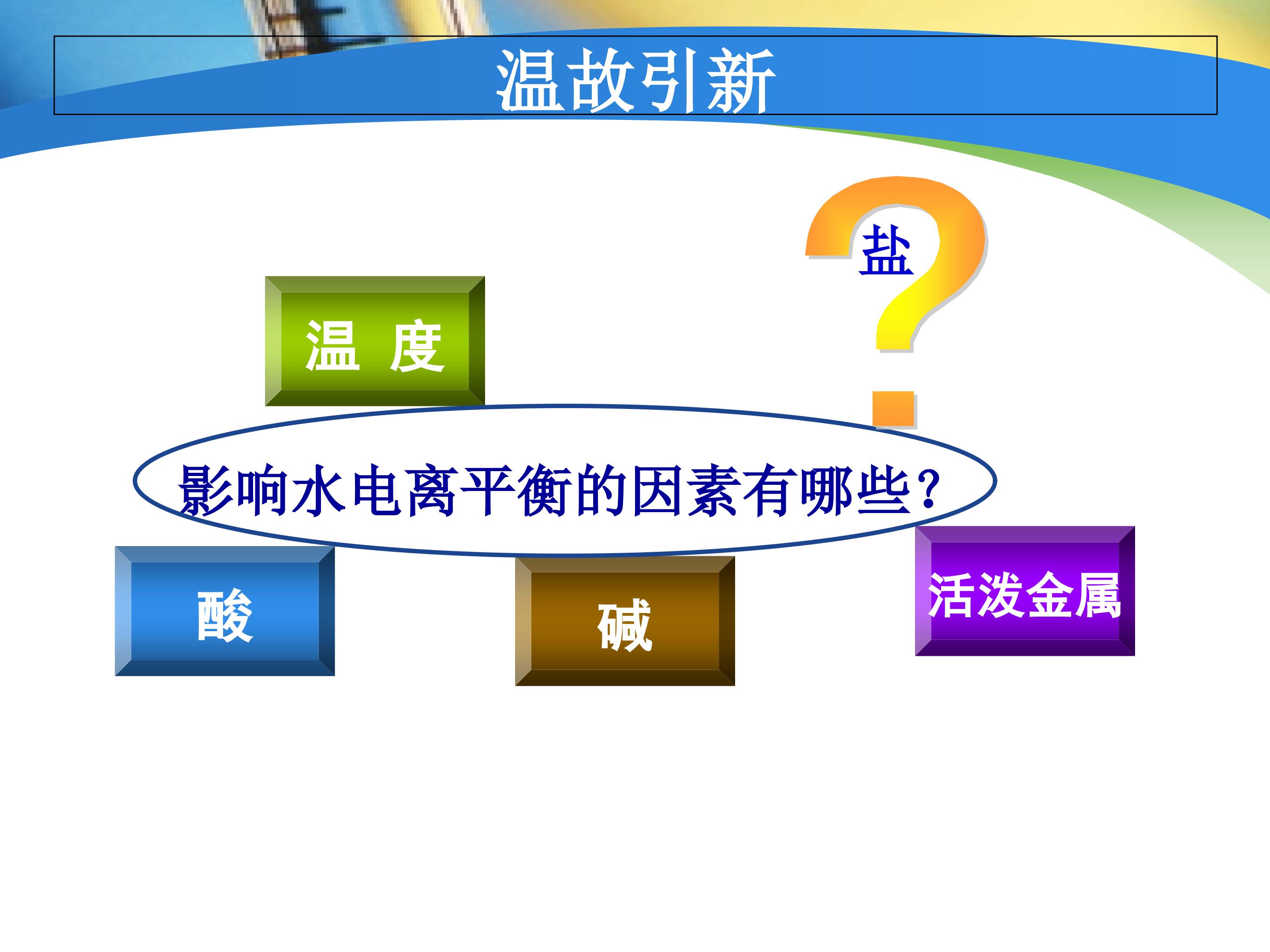 温故引新

盐

温 度

影响水电离平衡的因素有哪些?

酸

碱

活泼金属